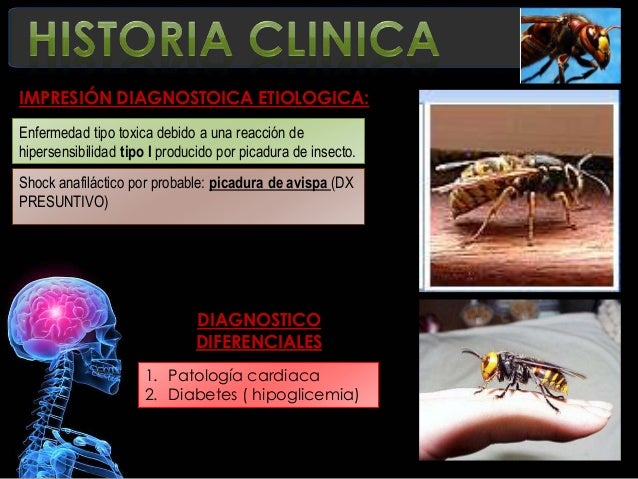 HISTORIA CLINICA

IMPRESIÓN DIAGNOSTOICA ETIOLOGICA:

Enfermedad tipo toxica debido a una reacción de hipersensibilidad tipo I producido por picadura de insecto.

Shock anafiláctico por probable: picadura de avispa (DX PRESUNTIVO)

DIAGNOSTICO DIFERENCIALES

1. Patología cardiaca
2. Diabetes ( hipoglicemia)